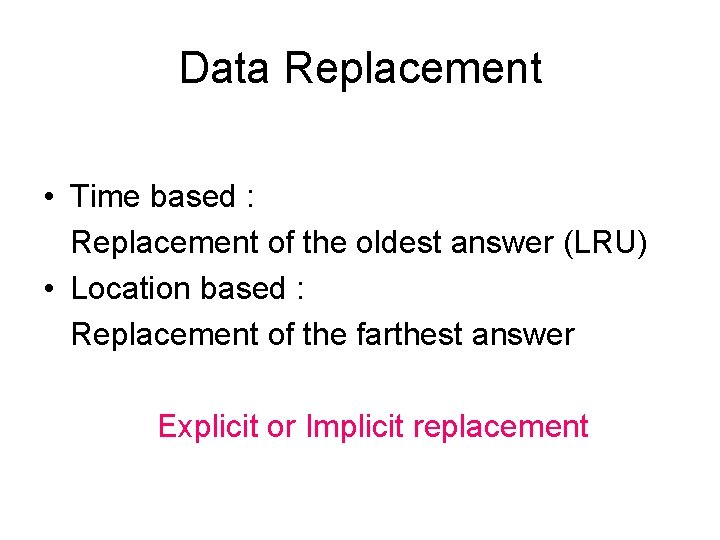 Data Replacement

• Time based :
Replacement of the oldest answer (LRU)
• Location based :
Replacement of the farthest answer

Explicit or Implicit replacement